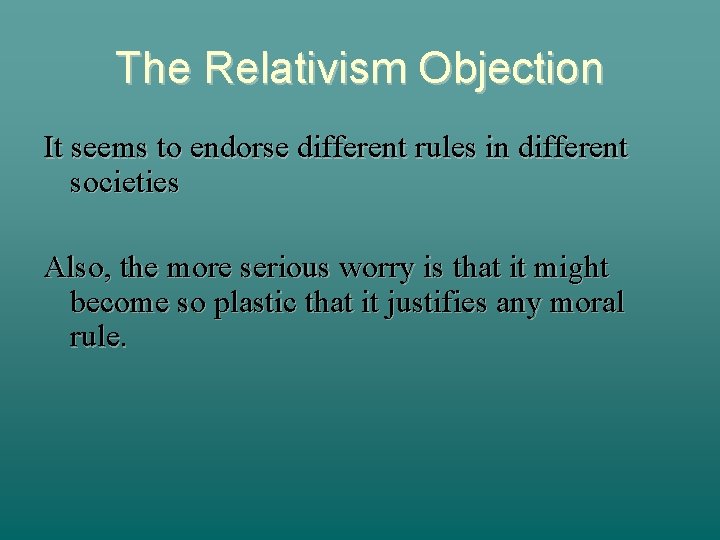 The Relativism Objection

It seems to endorse different rules in different societies

Also, the more serious worry is that it might become so plastic that it justifies any moral rule.